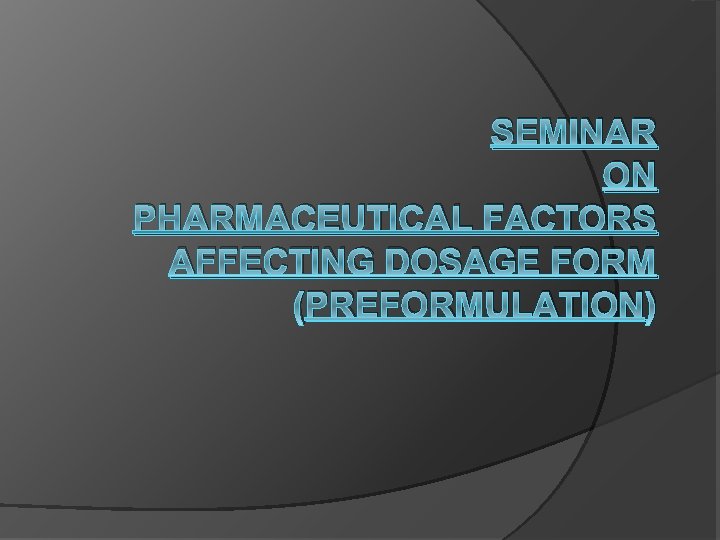 SEMINAR
ON
PHARMACEUTICAL FACTORS AFFECTING DOSAGE FORM (PREFORMULATION)